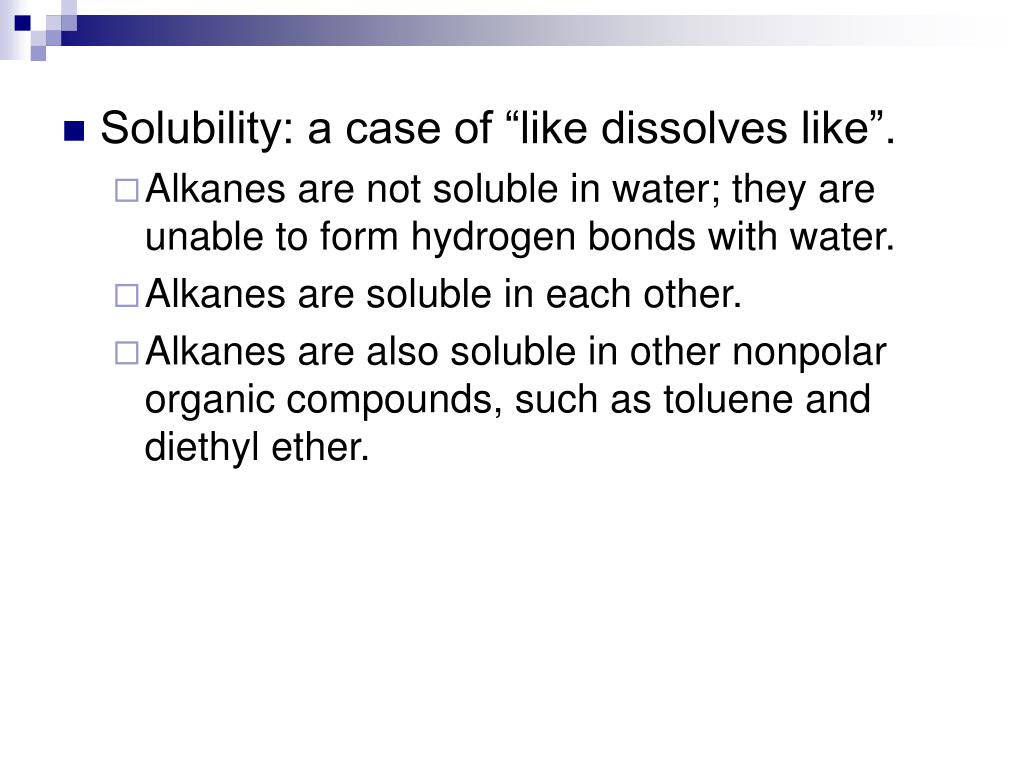 Solubility: a case of “like dissolves like”.

Alkanes are not soluble in water; they are unable to form hydrogen bonds with water.

Alkanes are soluble in each other.

Alkanes are also soluble in other nonpolar organic compounds, such as toluene and diethyl ether.